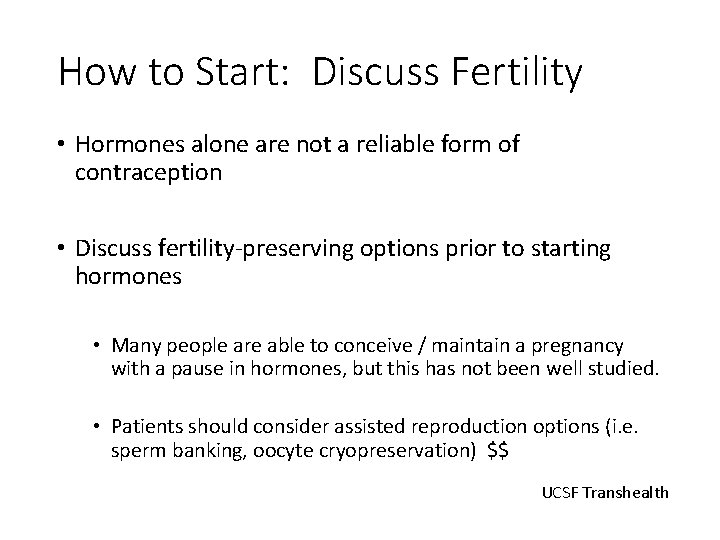 How to Start: Discuss Fertility

• Hormones alone are not a reliable form of contraception

• Discuss fertility-preserving options prior to starting hormones

• Many people are able to conceive / maintain a pregnancy with a pause in hormones, but this has not been well studied.

• Patients should consider assisted reproduction options (i.e. sperm banking, oocyte cryopreservation) \$\$

UCSF Transhealth